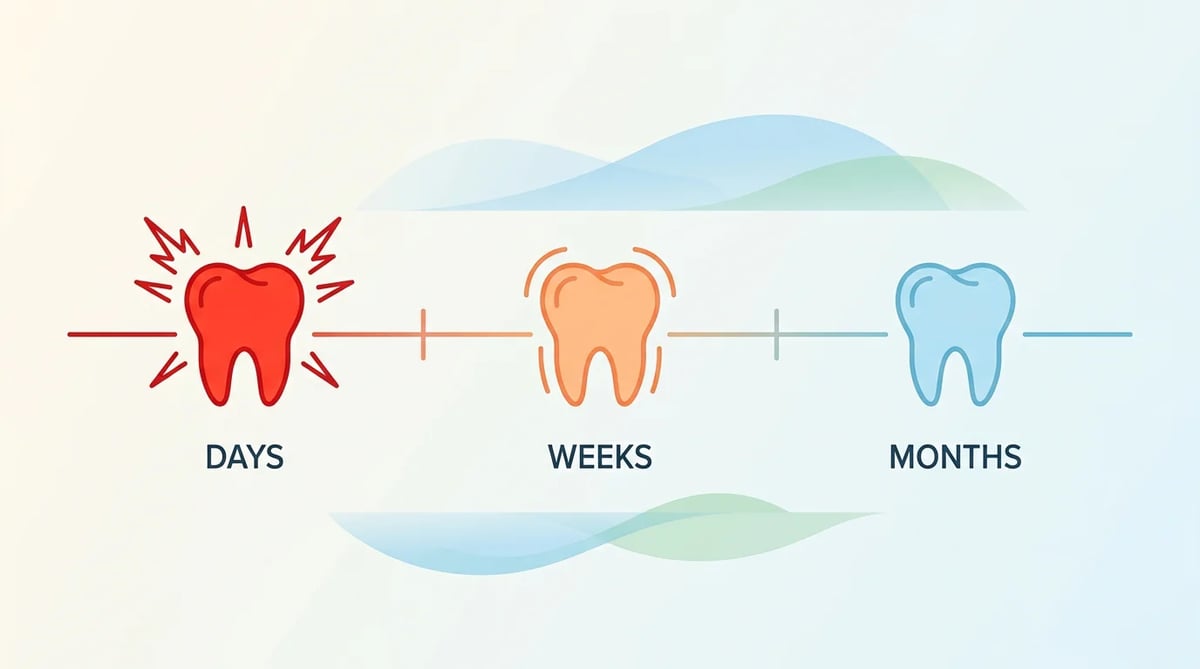 DAYS

WEEKS

MONTHS